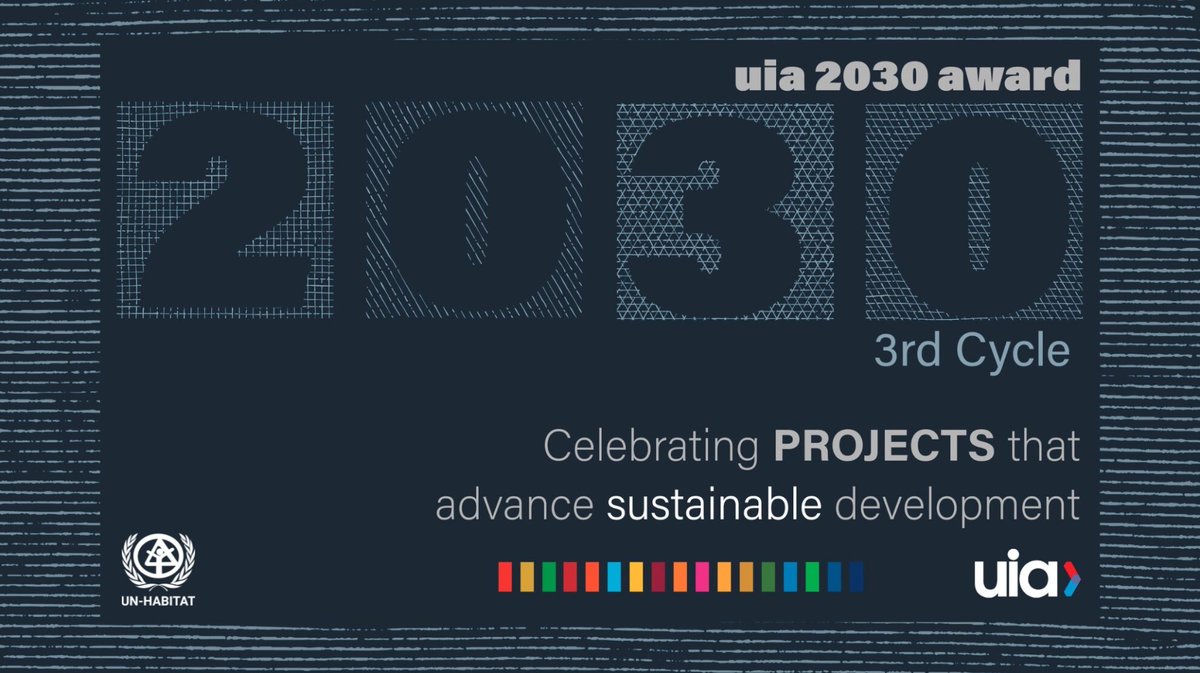 uia 2030 award

2030

3rd Cycle

Celebrating PROJECTS that advance sustainable development

UN-HABITAT

uia